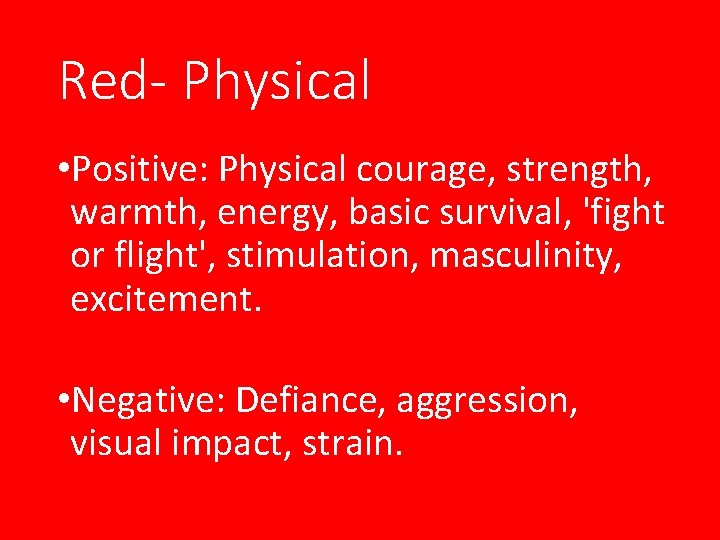 Red- Physical

•Positive: Physical courage, strength, warmth, energy, basic survival, 'fight or flight', stimulation, masculinity, excitement.

•Negative: Defiance, aggression, visual impact, strain.